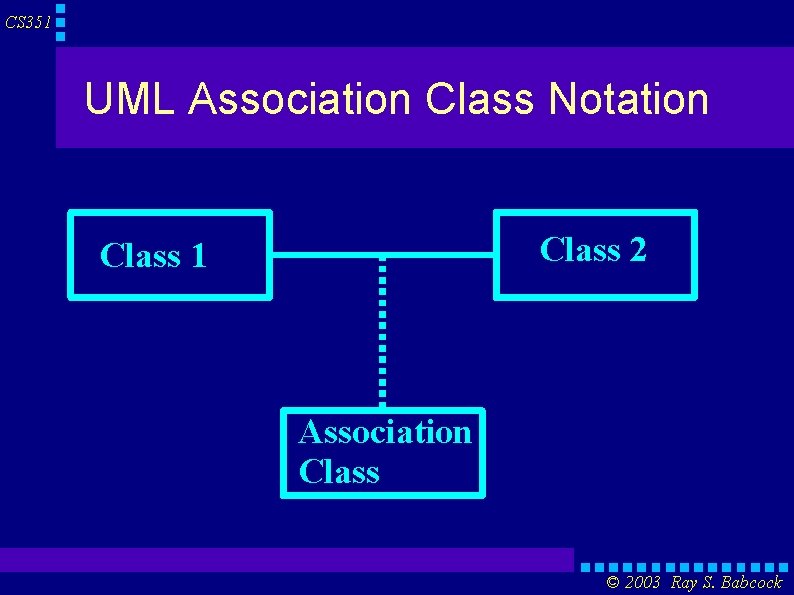 CS351

UML Association Class Notation

Class 1

Class 2

Association Class

© 2003 Ray S. Babcock